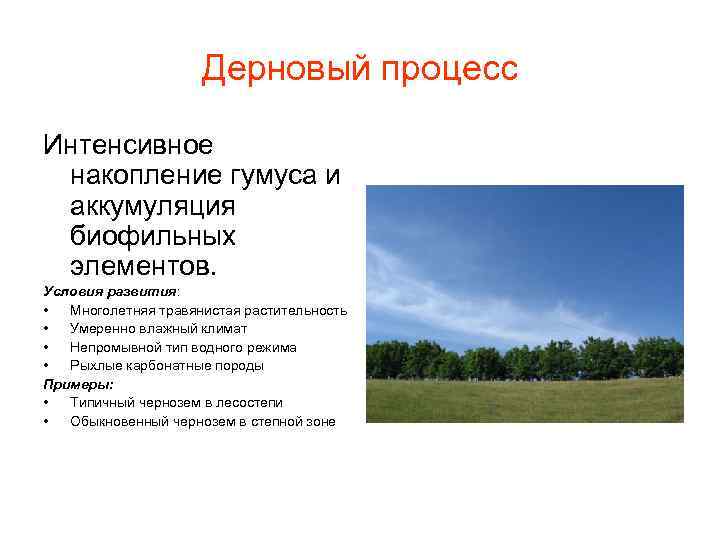 Дерновый процесс

Интенсивное накопление гумуса и аккумуляция биофильных элементов.

Условия развития:
• Многолетняя травянистая растительность
• Умеренно влажный климат
• Непромывной тип водного режима
• Рыхлые карбонатные породы

Примеры:
• Типичный чернозем в лесостепи
• Обыкновенный чернозем в степной зоне